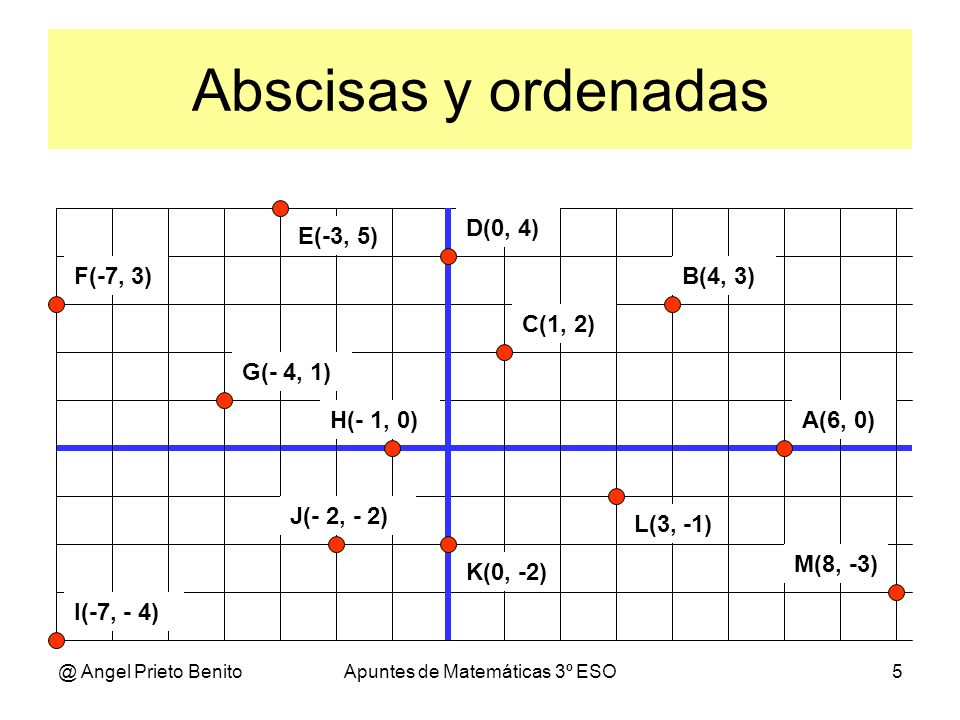 Abscisas y ordenadas

E(-3, 5)

D(0, 4)

F(-7, 3)

B(4, 3)

C(1, 2)

G(- 4, 1)

H(- 1, 0)

A(6, 0)

J(- 2, - 2)

L(3, -1)

K(0, -2)

M(8, -3)

I(-7, - 4)

@ Angel Prieto Benito

Apuntes de Matemáticas 3º ESO

5